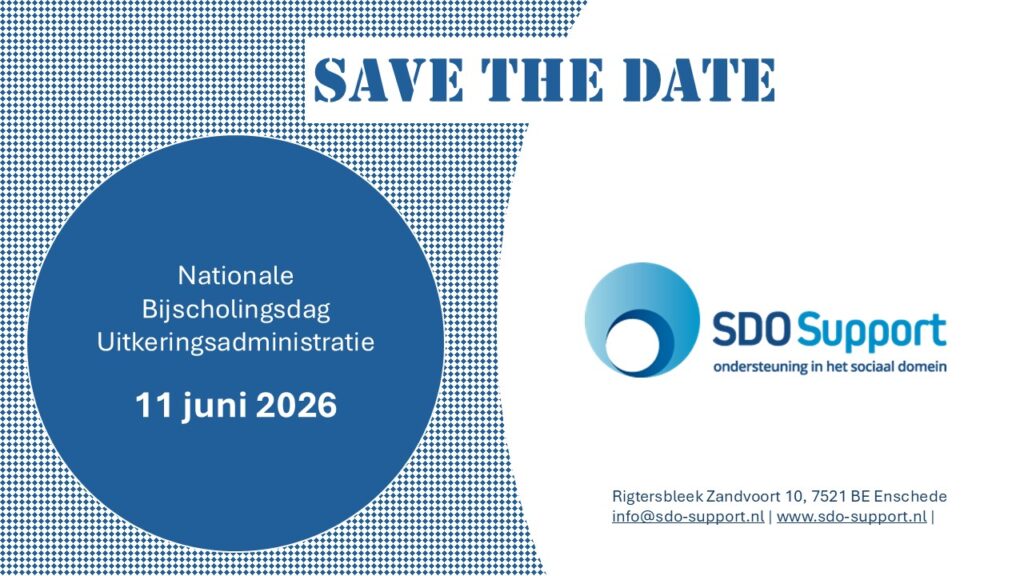 SAVE THE DATE

Nationale Bijscholingsdag Uitkeringsadministratie

11 juni 2026

SDO Support
ondersteuning in het sociaal domein

Rigtersbleek Zandvoort 10, 7521 BE Enschede
info@sdo-support.nl | www.sdo-support.nl |